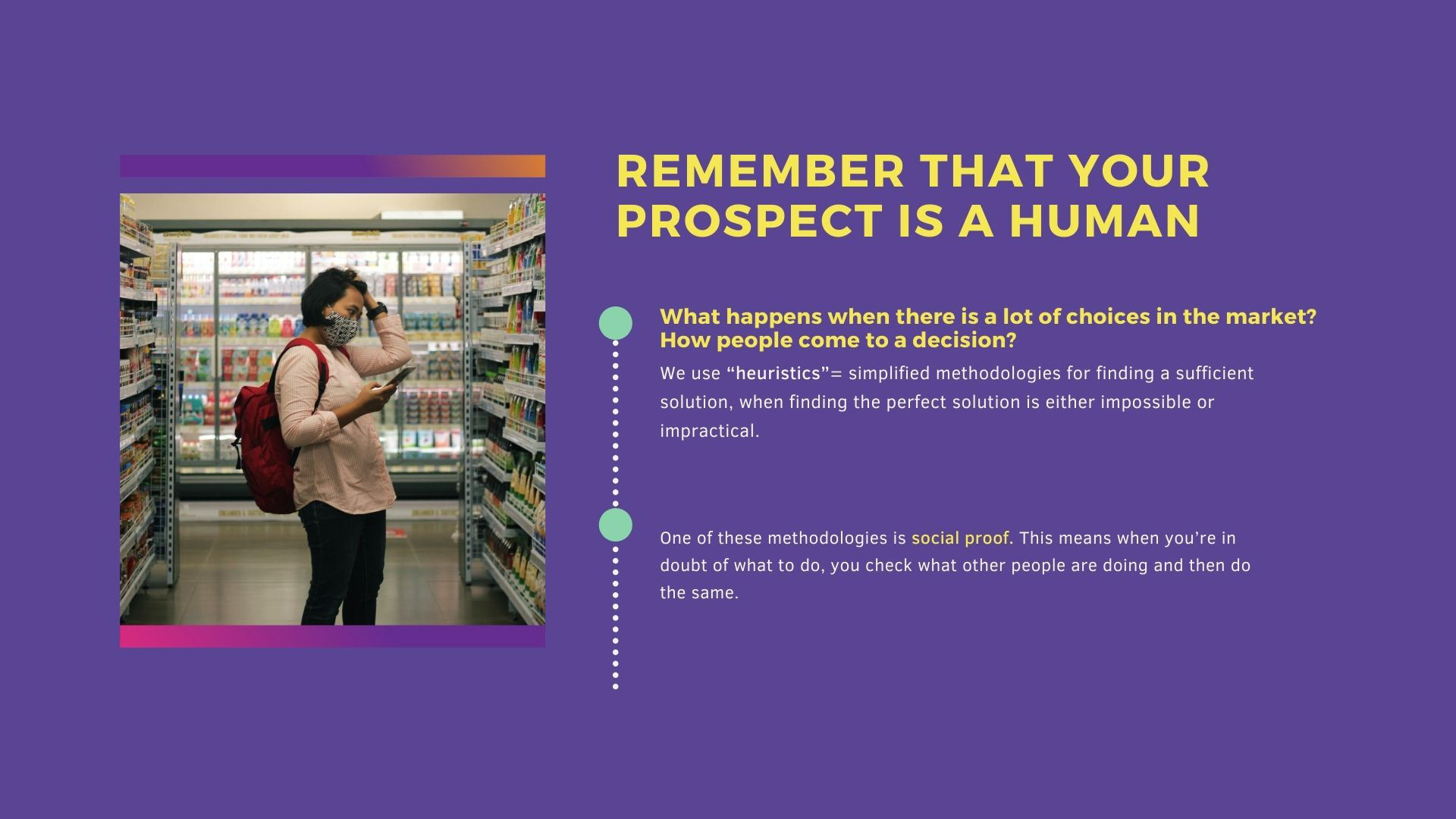 REMEMBER THAT YOUR PROSPECT IS A HUMAN

What happens when there is a lot of choices in the market? How people come to a decision?

We use “heuristics”= simplified methodologies for finding a sufficient solution, when finding the perfect solution is either impossible or impractical.

One of these methodologies is social proof. This means when you’re in doubt of what to do, you check what other people are doing and then do the same.